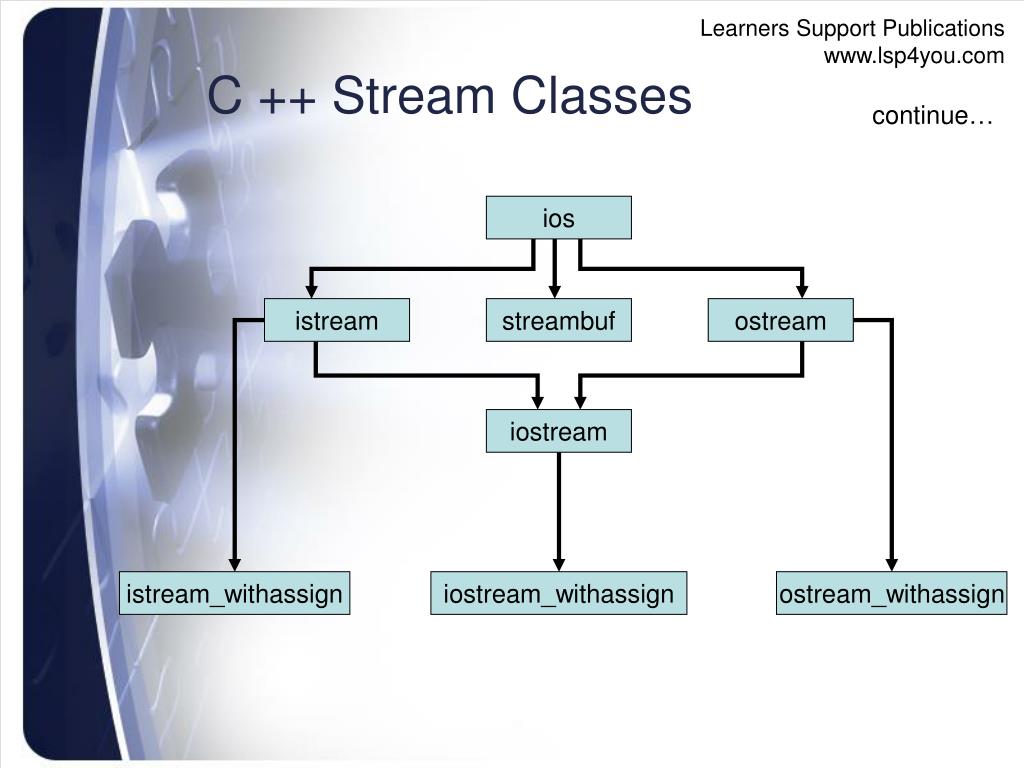 Learners Support Publications
www.lsp4you.com

C ++ Stream Classes

continue…

ios

istream

streambuf

ostream

iostream

istream_withassign

iostream_withassign

ostream_withassign